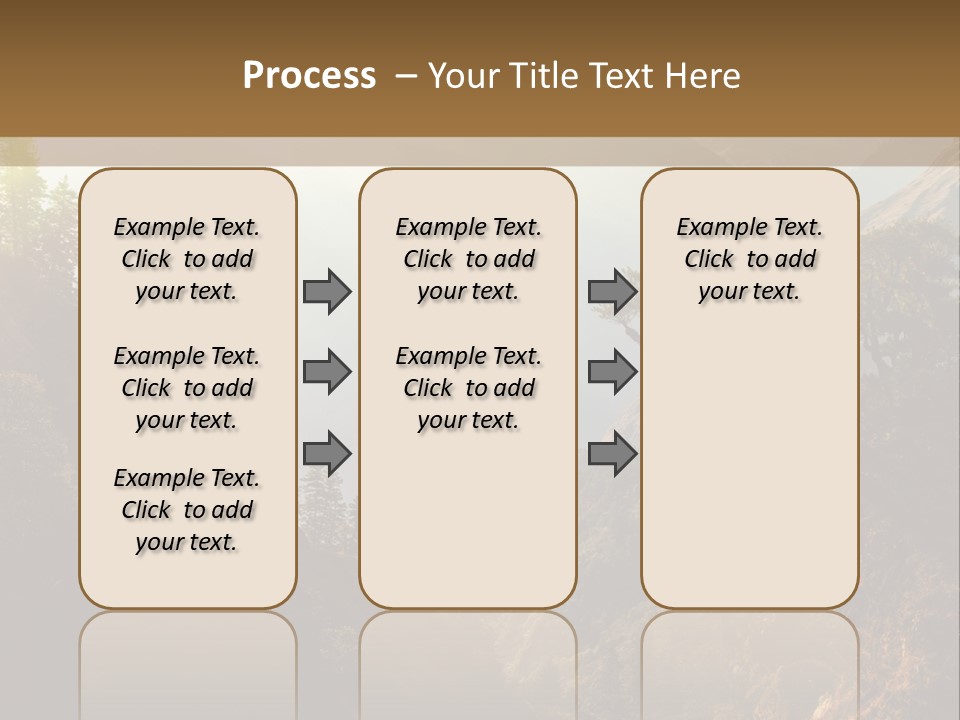 Process – Your Title Text Here

Example Text. Click to add your text.

Example Text. Click to add your text.

Example Text. Click to add your text.

Example Text. Click to add your text.

Example Text. Click to add your text.

Example Text. Click to add your text.